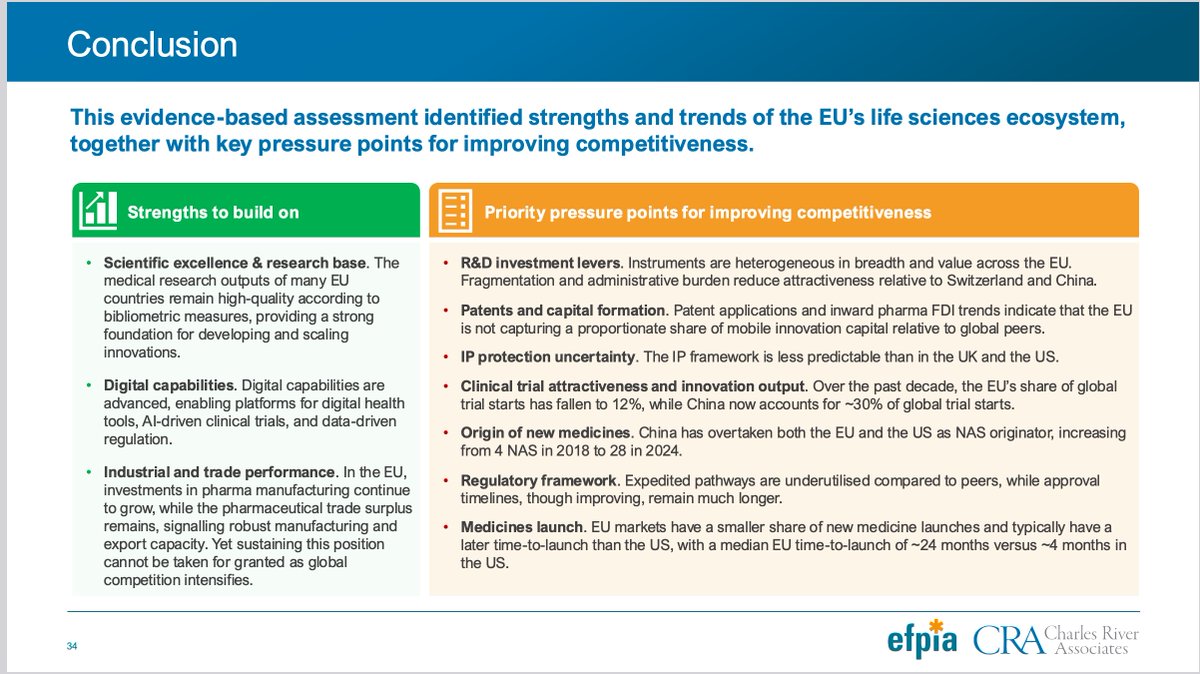 Conclusion

This evidence-based assessment identified strengths and trends of the EU's life sciences ecosystem, together with key pressure points for improving competitiveness.

Strengths to build on

• Scientific excellence & research base. The medical research outputs of many EU countries remain high-quality according to bibliometric measures, providing a strong foundation for developing and scaling innovations.

• Digital capabilities. Digital capabilities are advanced, enabling platforms for digital health tools, AI-driven clinical trials, and data-driven regulation.

• Industrial and trade performance. In the EU, investments in pharma manufacturing continue to grow, while the pharmaceutical trade surplus remains, signalling robust manufacturing and export capacity. Yet sustaining this position cannot be taken for granted as global competition intensifies.

Priority pressure points for improving competitiveness

• R&D investment levers. Instruments are heterogeneous in breadth and value across the EU. Fragmentation and administrative burden reduce attractiveness relative to Switzerland and China.

• Patents and capital formation. Patent applications and inward pharma FDI trends indicate that the EU is not capturing a proportionate share of mobile innovation capital relative to global peers.

• IP protection uncertainty. The IP framework is less predictable than in the UK and the US.

• Clinical trial attractiveness and innovation output. Over the past decade, the EU's share of global trial starts has fallen to 12%, while China now accounts for ~30% of global trial starts.

• Origin of new medicines. China has overtaken both the EU and the US as NAS originator, increasing from 4 NAS in 2018 to 28 in 2024.

• Regulatory framework. Expedited pathways are underutilised compared to peers, while approval timelines, though improving, remain much longer.

• Medicines launch. EU markets have a smaller share of new medicine launches and typically have a later time-to-launch than the US, with a median EU time-to-launch of ~24 months versus ~4 months in the US.

34

efpia CRA Charles River Associates